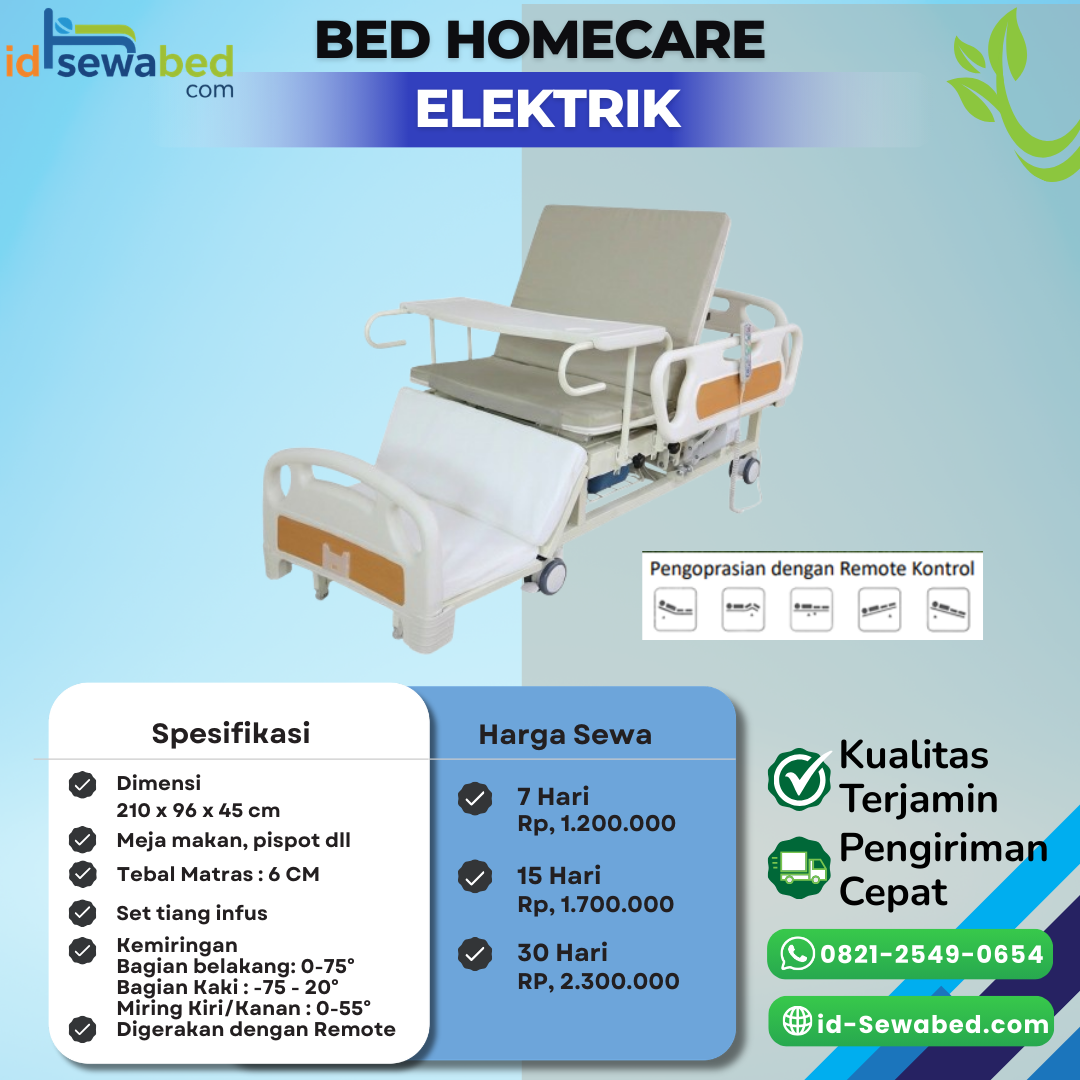 id sewabed com

BED HOMECARE
ELEKTRIK

Pengoprasian dengan Remote Kontrol

Spesifikasi

Dimensi
210 x 96 x 45 cm

Meja makan, pispot dll

Tebal Matras : 6 CM

Set tiang infus

Kemiringan
Bagian belakang: 0-75°
Bagian Kaki : -75 - 20°
Miring Kiri/Kanan : 0-55°

Digerakan dengan Remote

Harga Sewa

7 Hari
Rp, 1.200.000

15 Hari
Rp, 1.700.000

30 Hari
RP, 2.300.000

Kualitas Terjamin

Pengiriman Cepat

0821-2549-0654

id-Sewabed.com